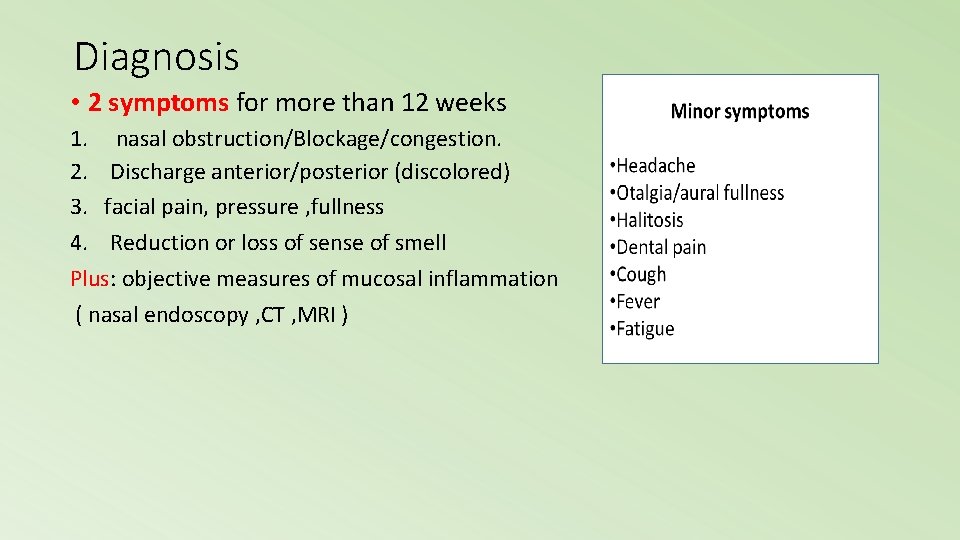 Diagnosis

• 2 symptoms for more than 12 weeks

1. nasal obstruction/Blockage/congestion.
2. Discharge anterior/posterior (discolored)
3. facial pain, pressure ,fullness
4. Reduction or loss of sense of smell

Plus: objective measures of mucosal inflammation ( nasal endoscopy ,CT ,MRI )

Minor symptoms

•Headache
•Otalgia/aural fullness
•Halitosis
•Dental pain
•Cough
•Fever
•Fatigue